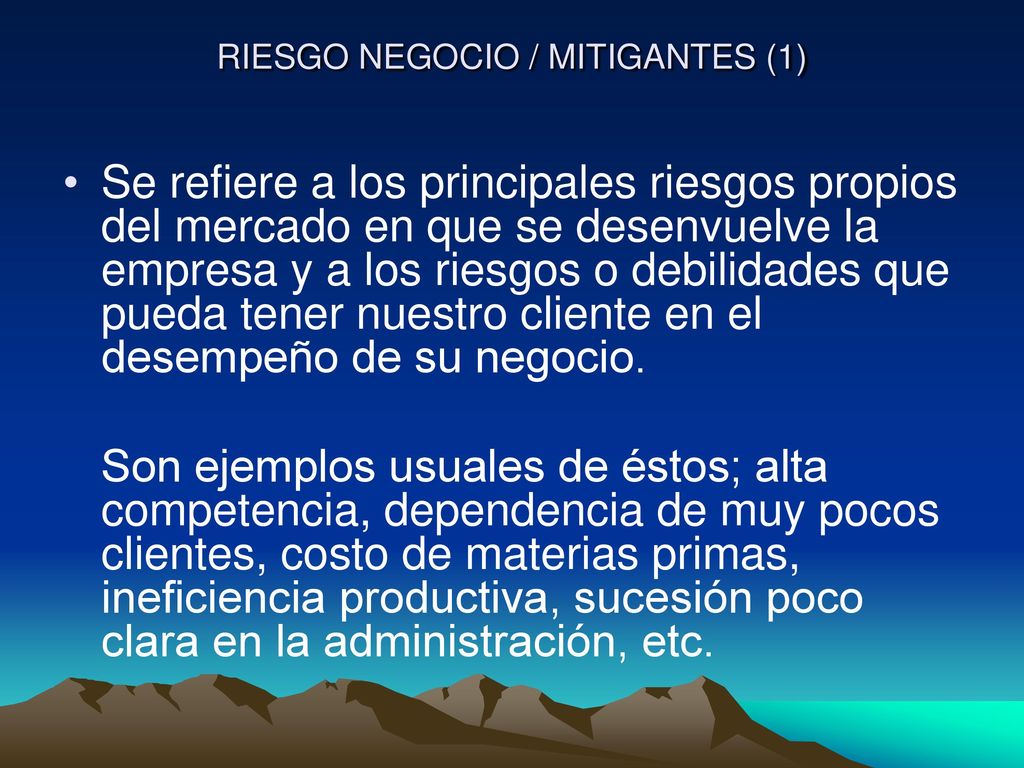 RIESGO NEGOCIO / MITIGANTES (1)

• Se refiere a los principales riesgos propios del mercado en que se desenvuelve la empresa y a los riesgos o debilidades que pueda tener nuestro cliente en el desempeño de su negocio.

Son ejemplos usuales de éstos; alta competencia, dependencia de muy pocos clientes, costo de materias primas, ineficiencia productiva, sucesión poco clara en la administración, etc.